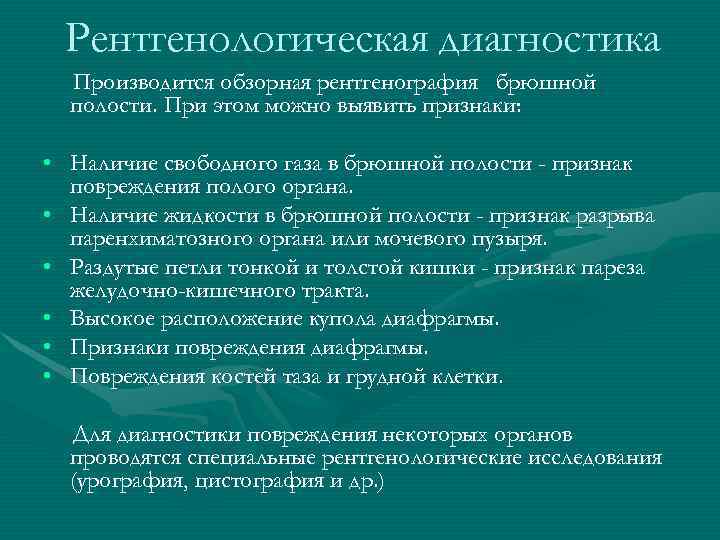 Рентгенологическая диагностика

Производится обзорная рентгенография брюшной полости. При этом можно выявить признаки:

• Наличие свободного газа в брюшной полости - признак повреждения полого органа.
• Наличие жидкости в брюшной полости - признак разрыва паренхиматозного органа или мочевого пузыря.
• Раздутые петли тонкой и толстой кишки - признак пареза желудочно-кишечного тракта.
• Высокое расположение купола диафрагмы.
• Признаки повреждения диафрагмы.
• Повреждения костей таза и грудной клетки.

Для диагностики повреждения некоторых органов проводятся специальные рентгенологические исследования (урография, цистография и др.)